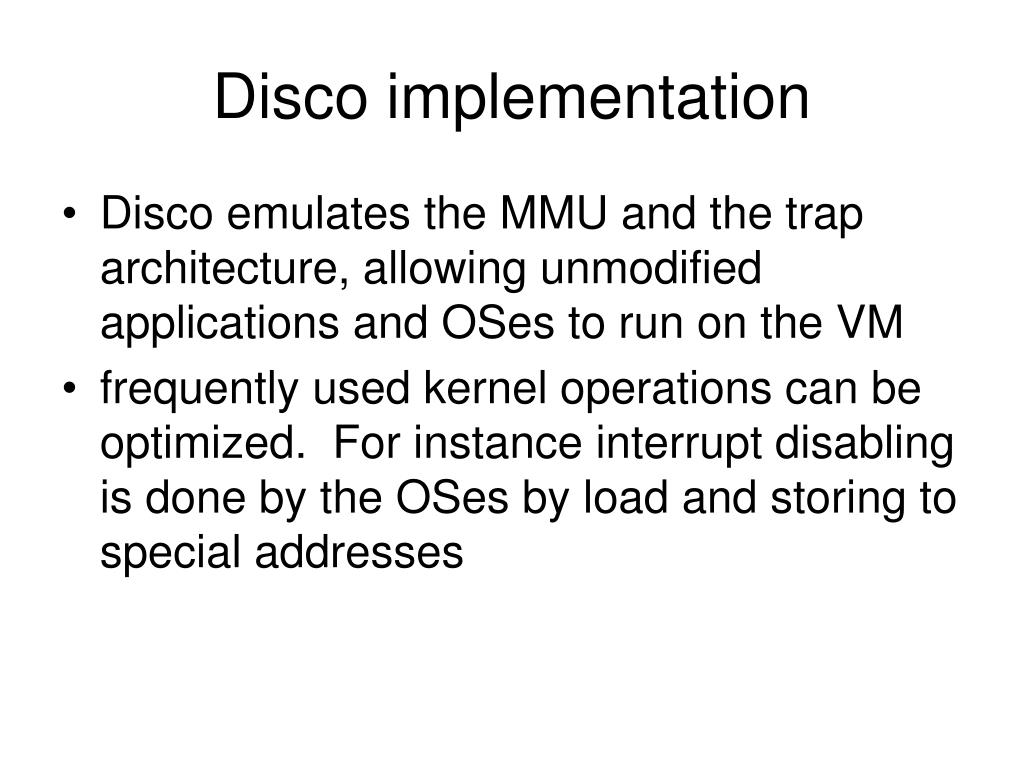 Disco implementation

• Disco emulates the MMU and the trap architecture, allowing unmodified applications and OSes to run on the VM

• frequently used kernel operations can be optimized. For instance interrupt disabling is done by the OSes by load and storing to special addresses